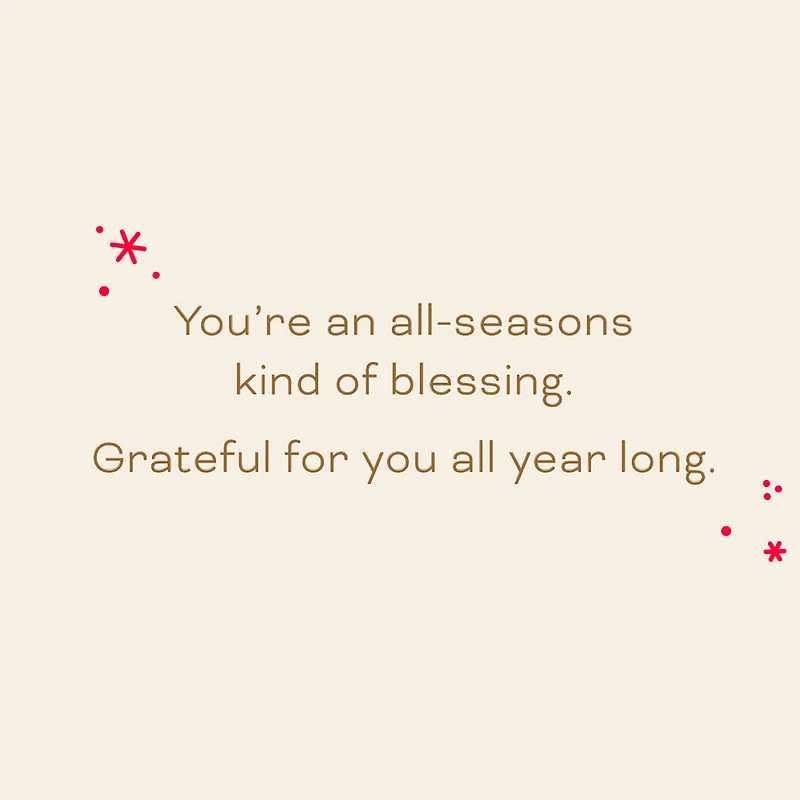 You’re an all-seasons kind of blessing.

Grateful for you all year long.